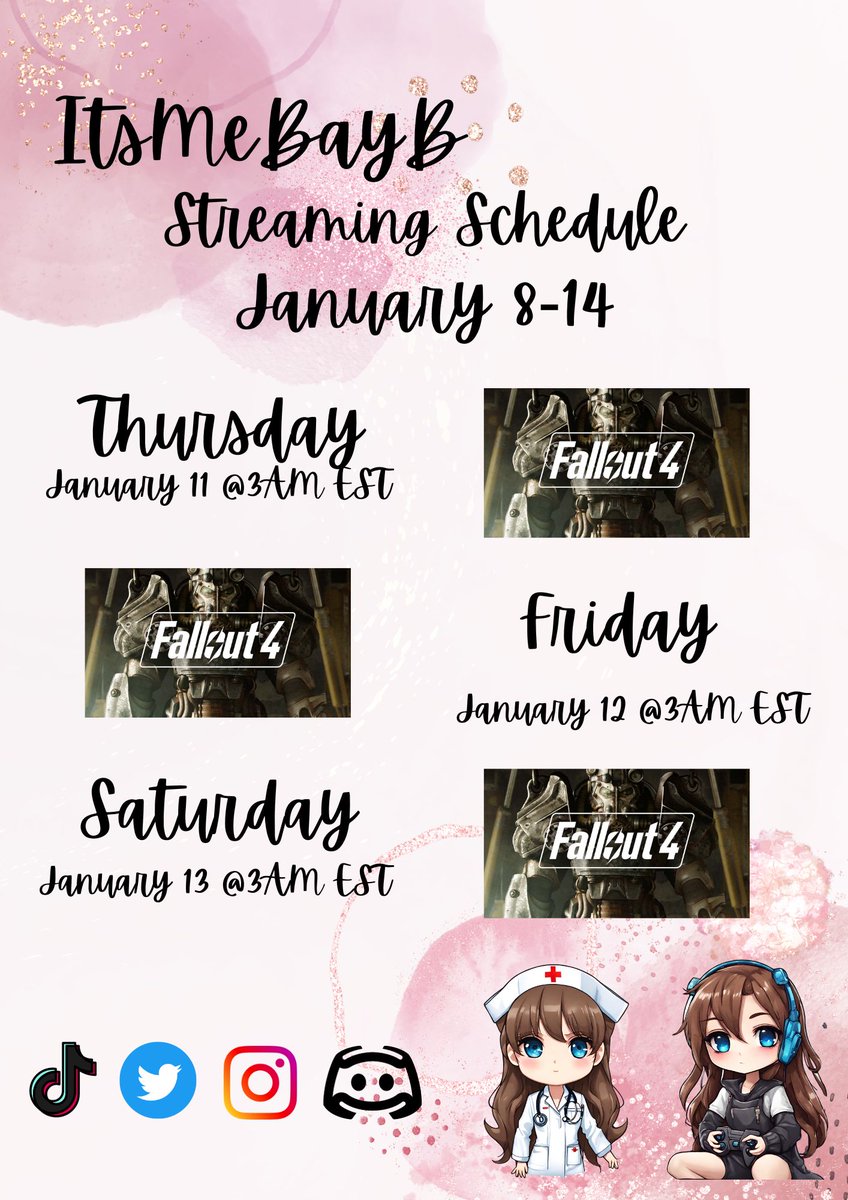 ItsMeBayB
Streaming Schedule
January 8-14

Thursday
January 11 @3AM EST

Fallout 4

Fallout 4

Friday
January 12 @3AM EST

Saturday
January 13 @3AM EST

Fallout 4